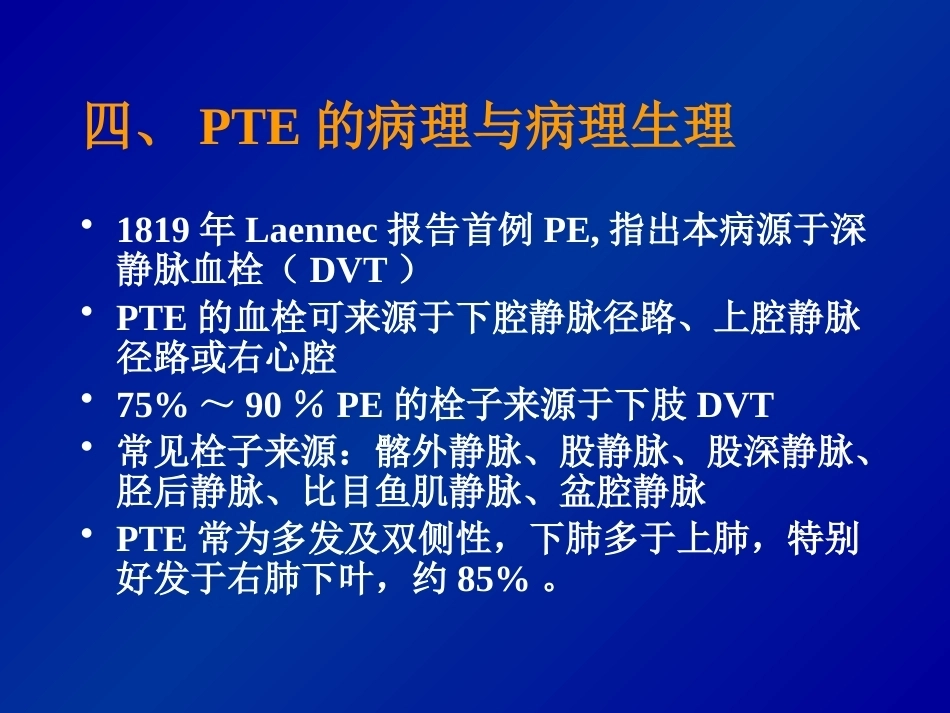 四、 PTE 的病理与病理生理

• 1819 年 Laennec 报告首例 PE, 指出本病源于深静脉血栓（ DVT ）
• PTE 的血栓可来源于下腔静脉径路、上腔静脉径路或右心腔
• 75% ～ 90 ％ PE 的栓子来源于下肢 DVT
• 常见栓子来源：髂外静脉、股静脉、股深静脉、胫后静脉、比目鱼肌静脉、盆腔静脉
• PTE 常为多发及双侧性，下肺多于上肺，特别好发于右肺下叶，约 85% 。